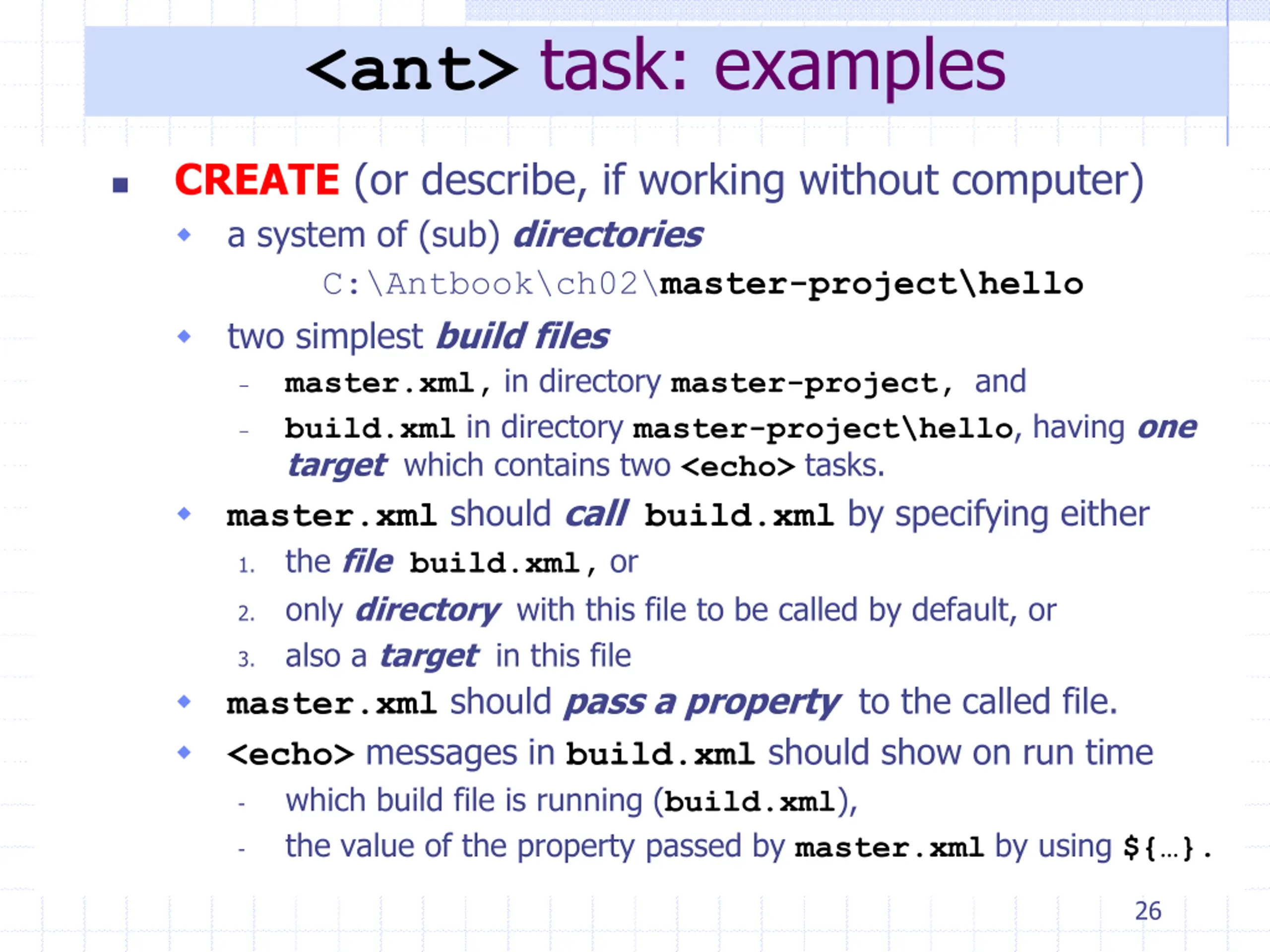 <ant> task: examples

CREATE (or describe, if working without computer)

a system of (sub) directories

C:\Antbook\ch02\master-project\hello

two simplest build files

– master.xml, in directory master-project, and

– build.xml in directory master-project\hello, having one target which contains two <echo> tasks.

master.xml should call build.xml by specifying either

1. the file build.xml, or

2. only directory with this file to be called by default, or

3. also a target in this file

master.xml should pass a property to the called file.

<echo> messages in build.xml should show on run time

- which build file is running (build.xml),

- the value of the property passed by master.xml by using ${...}.

26